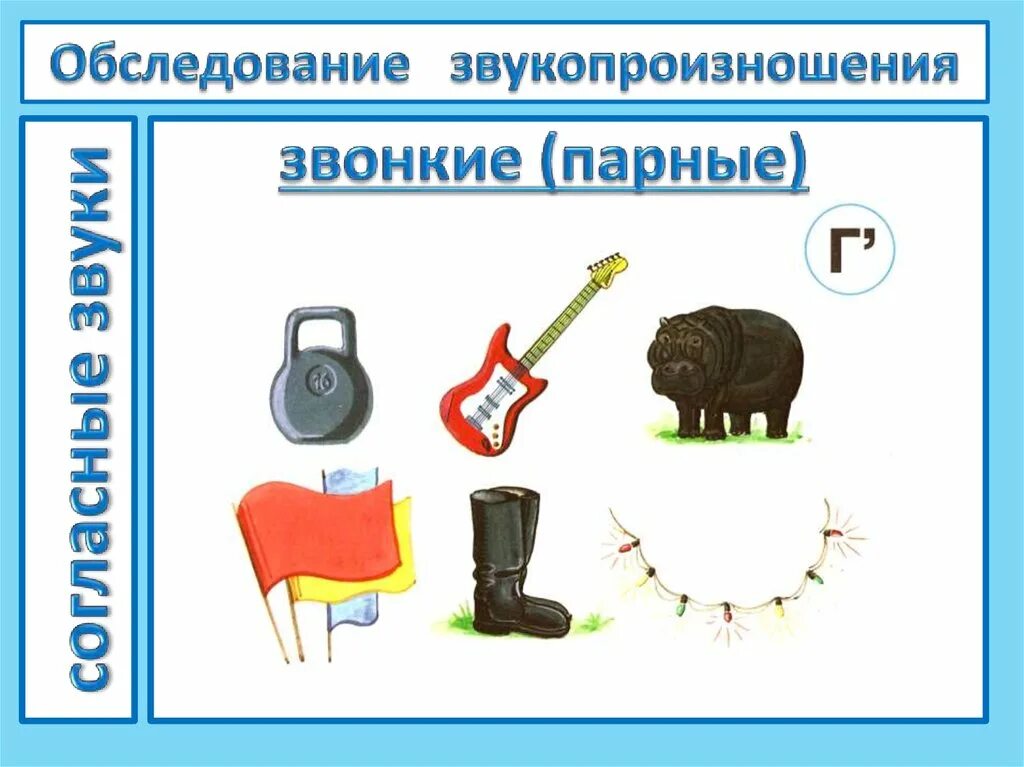 Обследование звукопроизношения

согласные звуки

звонкие (парные)

Г'

16